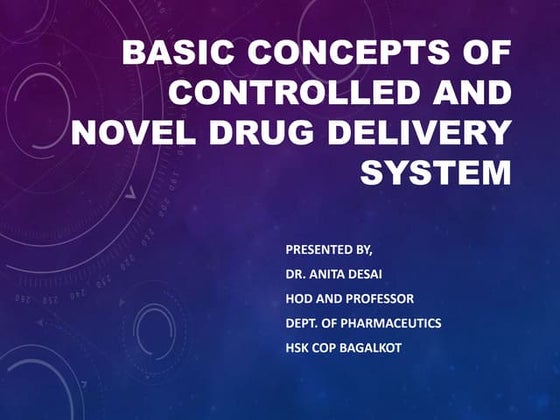 BASIC CONCEPTS OF CONTROLLED AND NOVEL DRUG DELIVERY SYSTEM

PRESENTED BY,

DR. ANITA DESAI

HOD AND PROFESSOR

DEPT. OF PHARMACEUTICS

HSK COP BAGALKOT